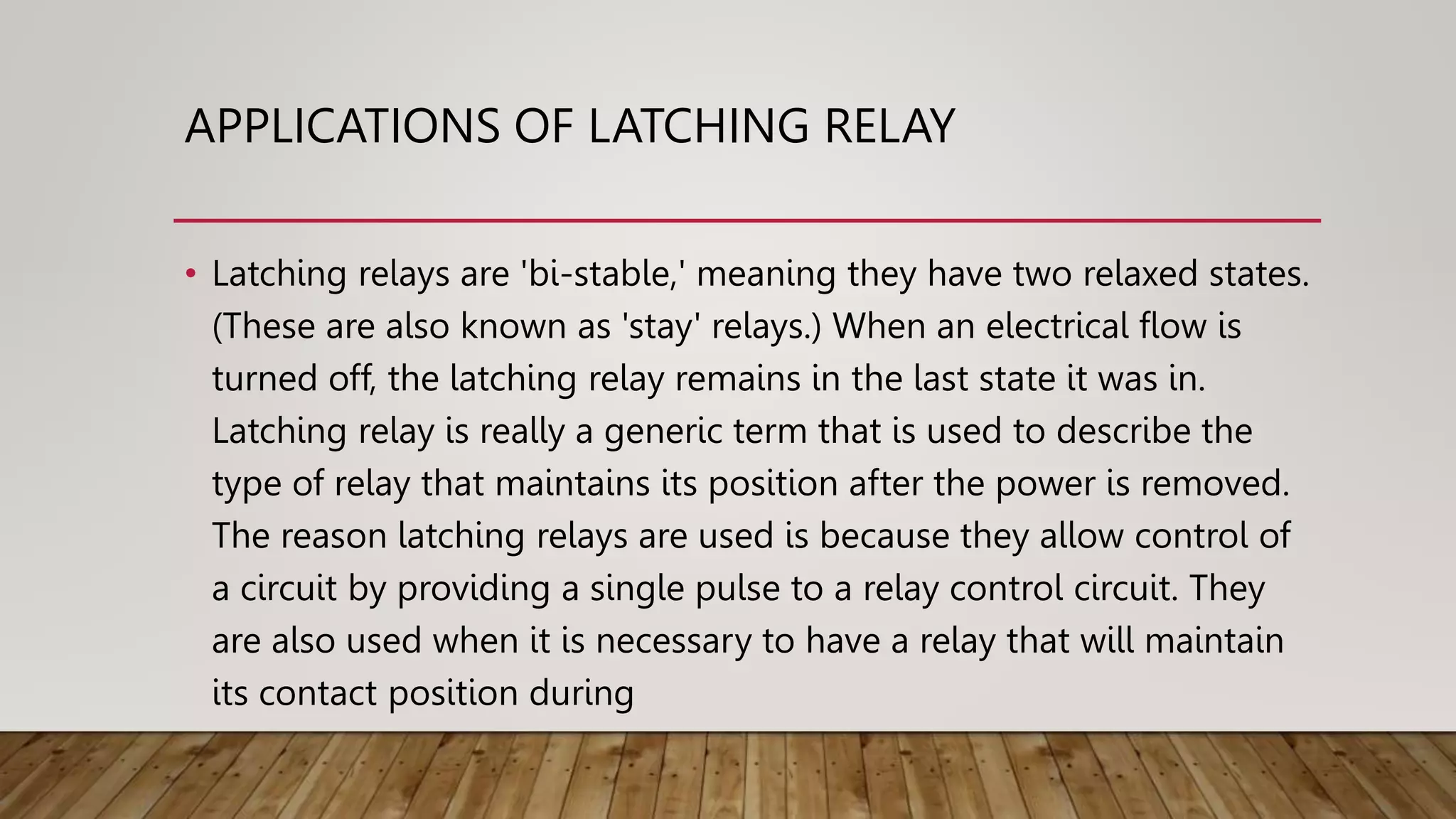 APPLICATIONS OF LATCHING RELAY

• Latching relays are 'bi-stable,' meaning they have two relaxed states. (These are also known as 'stay' relays.) When an electrical flow is turned off, the latching relay remains in the last state it was in. Latching relay is really a generic term that is used to describe the type of relay that maintains its position after the power is removed. The reason latching relays are used is because they allow control of a circuit by providing a single pulse to a relay control circuit. They are also used when it is necessary to have a relay that will maintain its contact position during